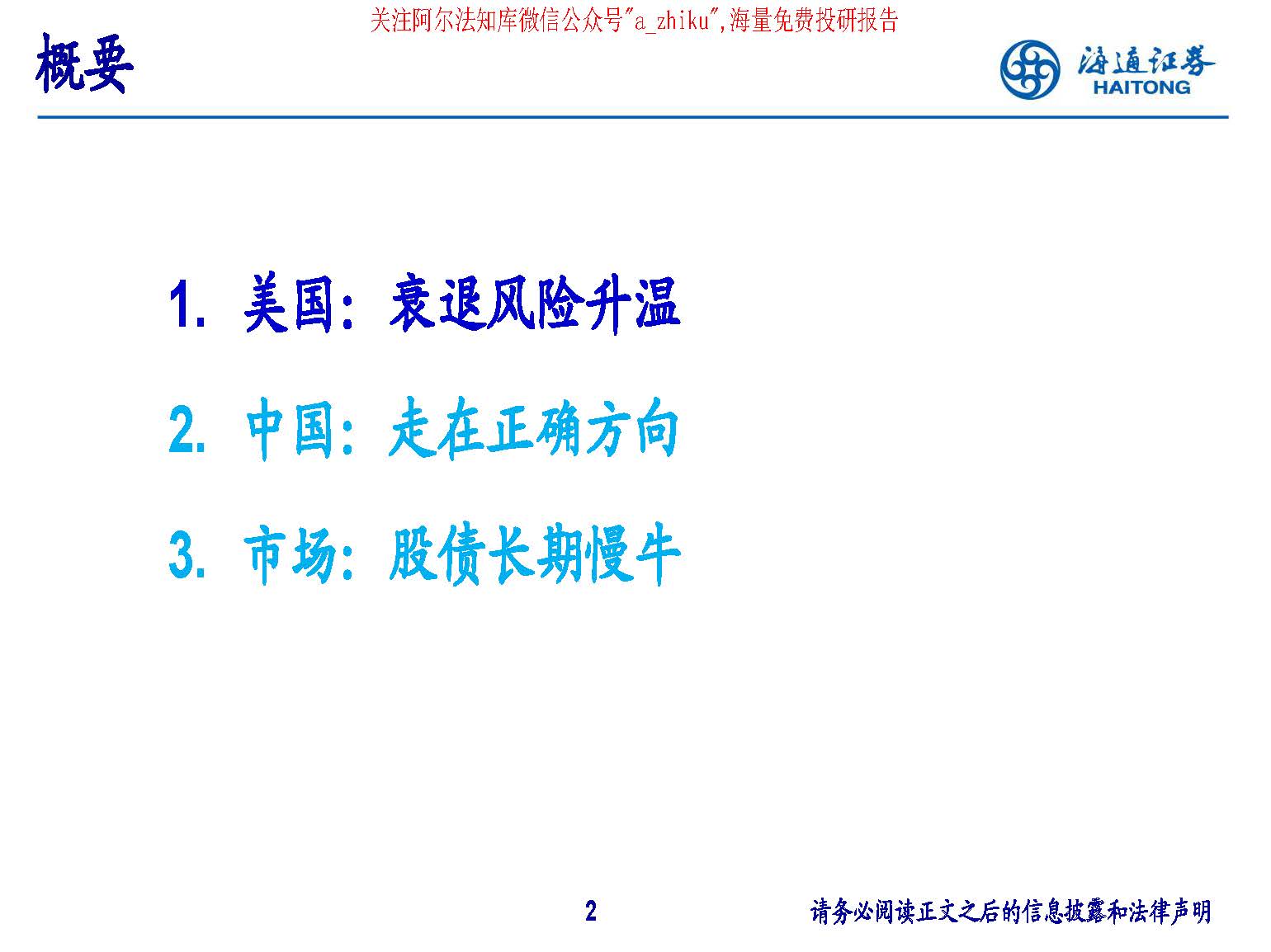 关注阿尔法知库微信公众号"a_zhiku",海量免费投研报告

概要

海通证券
HAITONG

1. 美国：衰退风险升温

2. 中国：走在正确方向

3. 市场：股债长期慢牛

2

请务必阅读正文之后的信息披露和法律声明